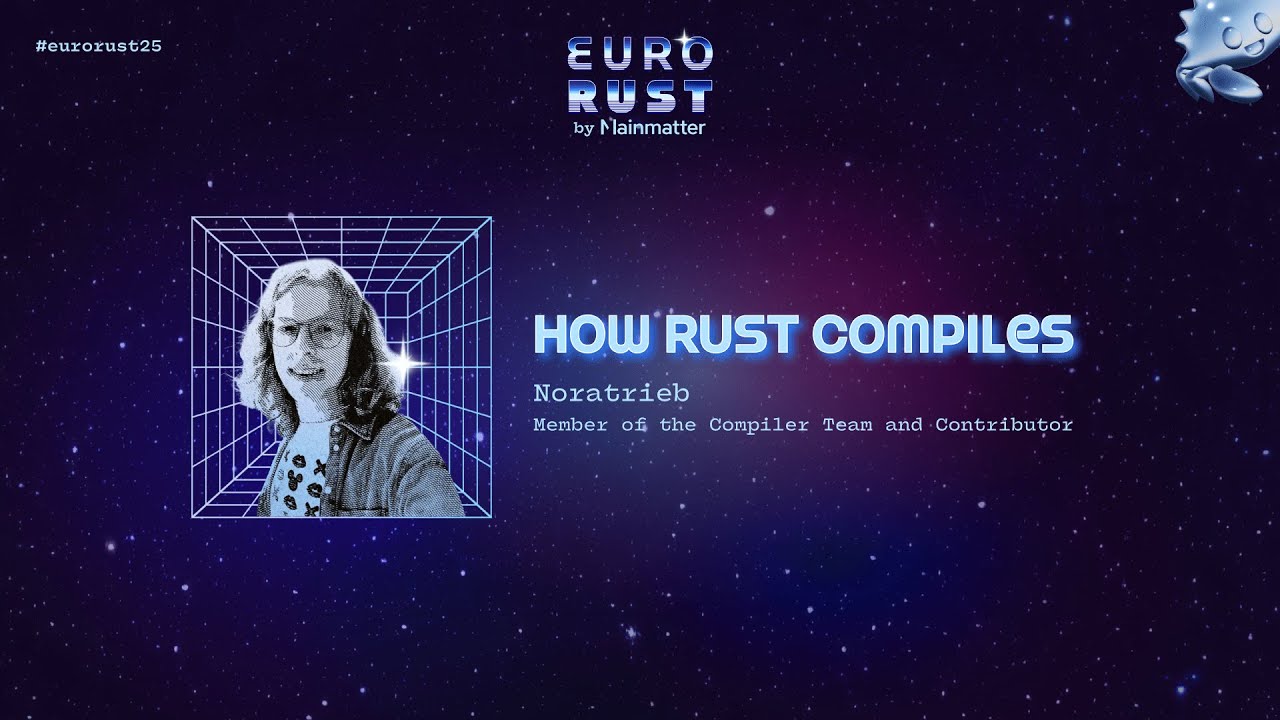 #eurorust25

EURO RUST
by Mainmatter

HOW RUST COMPILES

Noratrieb

Member of the Compiler Team and Contributor